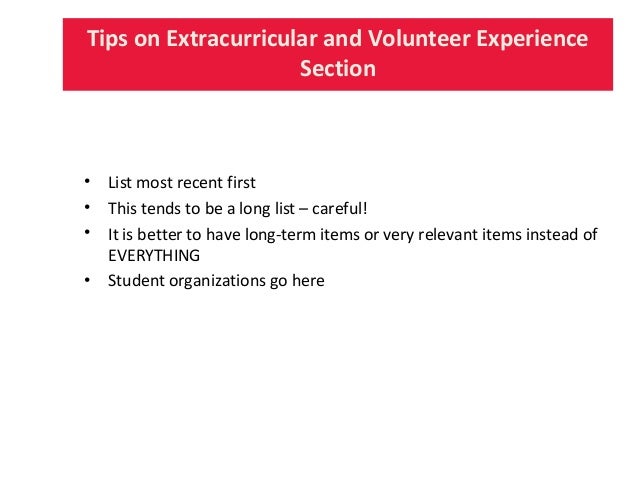 Tips on Extracurricular and Volunteer Experience Section

• List most recent first
• This tends to be a long list – careful!
• It is better to have long-term items or very relevant items instead of EVERYTHING
• Student organizations go here